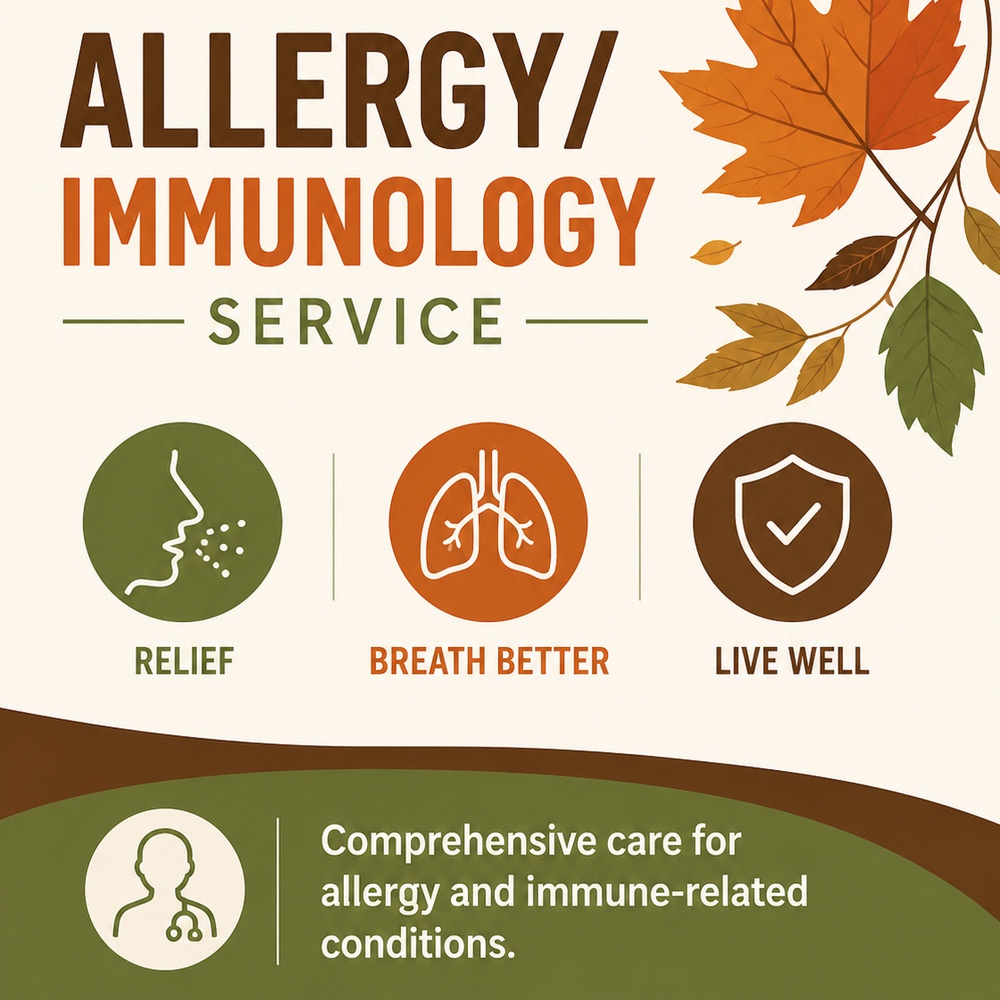 ALLERGY/
IMMUNOLOGY
SERVICE

RELIEF

BREATH BETTER

LIVE WELL

Comprehensive care for allergy and immune-related conditions.